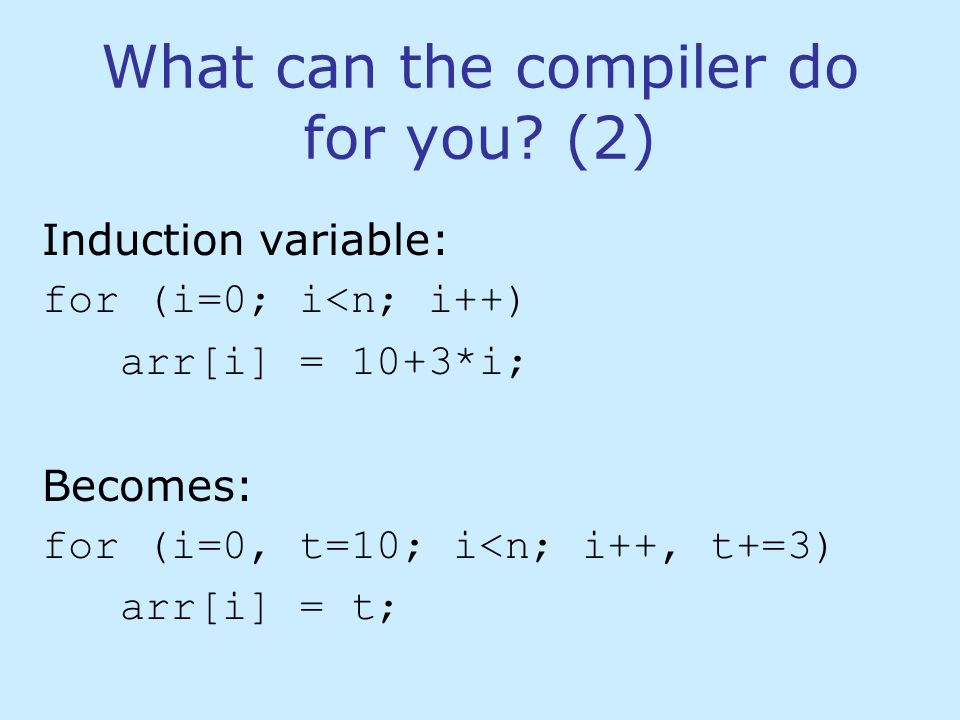 What can the compiler do for you? (2)

Induction variable:

for (i=0; i<n; i++)
   arr[i] = 10+3*i;

Becomes:

for (i=0, t=10; i<n; i++, t+=3)
   arr[i] = t;